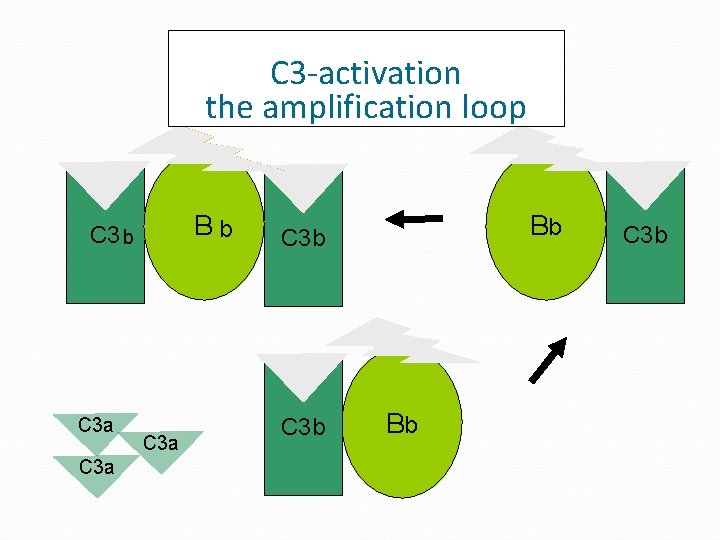 C3-activation
the amplification loop

C3b
B b
C3b

Bb
C3b

C3b
Bb

C3a
C3a
C3a